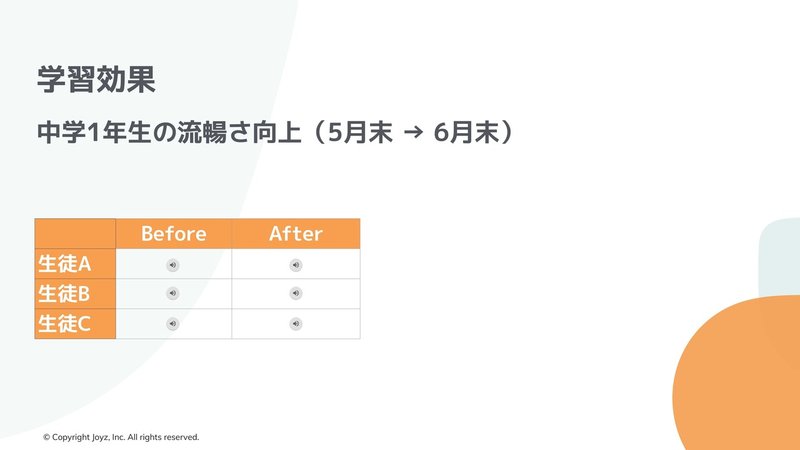 学習効果

中学1年生の流暢さ向上（5月末 → 6月末）

|  | Before | After |
|---|---|---|
| 生徒A |  |  |
| 生徒B |  |  |
| 生徒C |  |  |

© Copyright Joyz, Inc. All rights reserved.